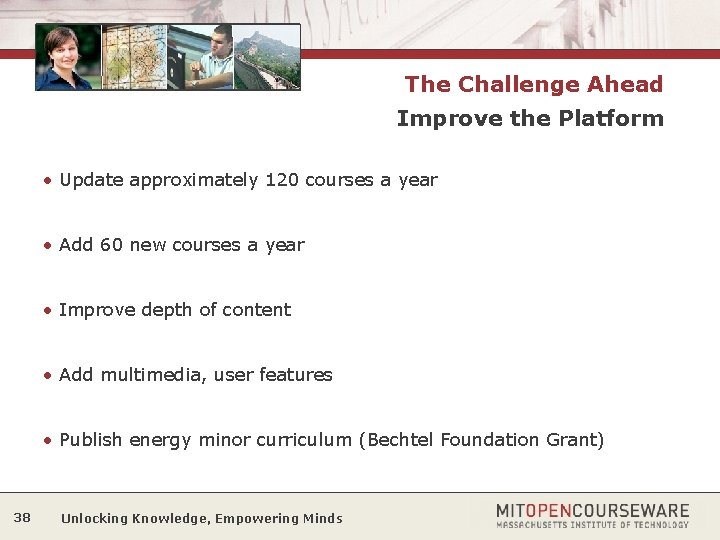 The Challenge Ahead
Improve the Platform

• Update approximately 120 courses a year

• Add 60 new courses a year

• Improve depth of content

• Add multimedia, user features

• Publish energy minor curriculum (Bechtel Foundation Grant)

38 Unlocking Knowledge, Empowering Minds

MITOPENCOURSEWARE
MASSACHUSETTS INSTITUTE OF TECHNOLOGY